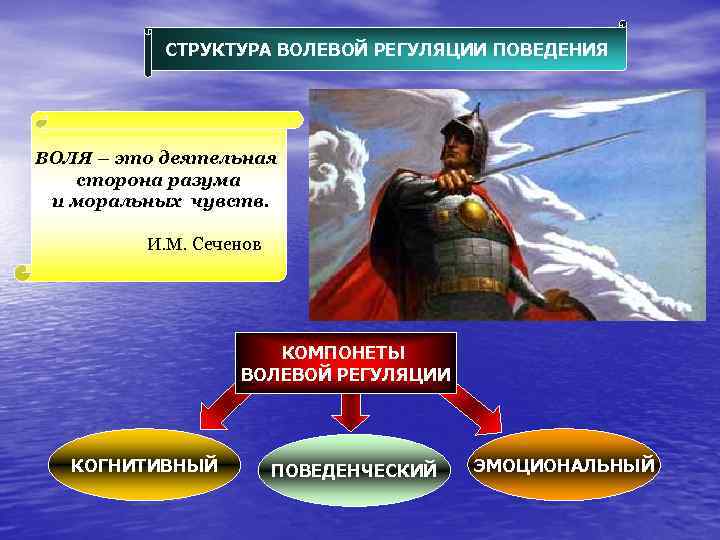 СТРУКТУРА ВОЛЕВОЙ РЕГУЛЯЦИИ ПОВЕДЕНИЯ

ВОЛЯ – это деятельная сторона разума и моральных чувств.

И.М. Сеченов

КОМПОНЕТЫ ВОЛЕВОЙ РЕГУЛЯЦИИ

КОГНИТИВНЫЙ

ПОВЕДЕНЧЕСКИЙ

ЭМОЦИОНАЛЬНЫЙ